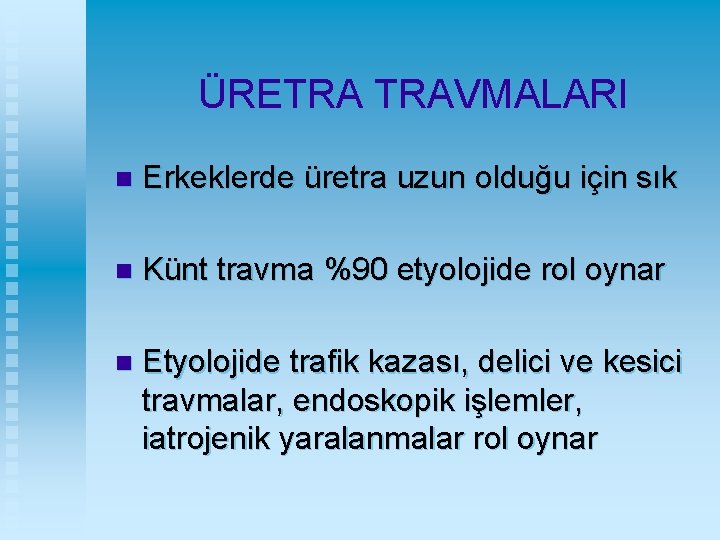 ÜRETRA TRAVMALARI

- Erkeklerde üretra uzun olduğu için sık

- Künt travma %90 etyolojide rol oynar

- Etyolojide trafik kazası, delici ve kesici travmalar, endoskopik işlemler, iatrojenik yaralanmalar rol oynar